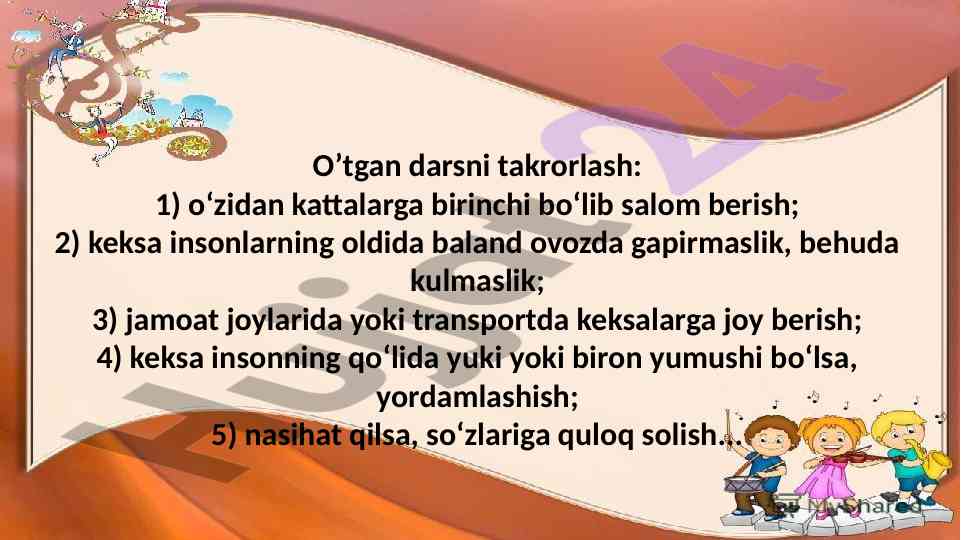 O’tgan darsni takrorlash:
1) o‘zidan kattalarga birinchi bo‘lib salom berish;
2) keksa insonlarning oldida baland ovozda gapirmaslik, behuda kulmaslik;
3) jamoat joylarida yoki transportda keksalarga joy berish;
4) keksa insonning qo‘lida yuki yoki biron yumushi bo‘lsa, yordamlashish;
5) nasihat qilsa, so‘zlariga quloq solish...

Hujjat24

MyShared